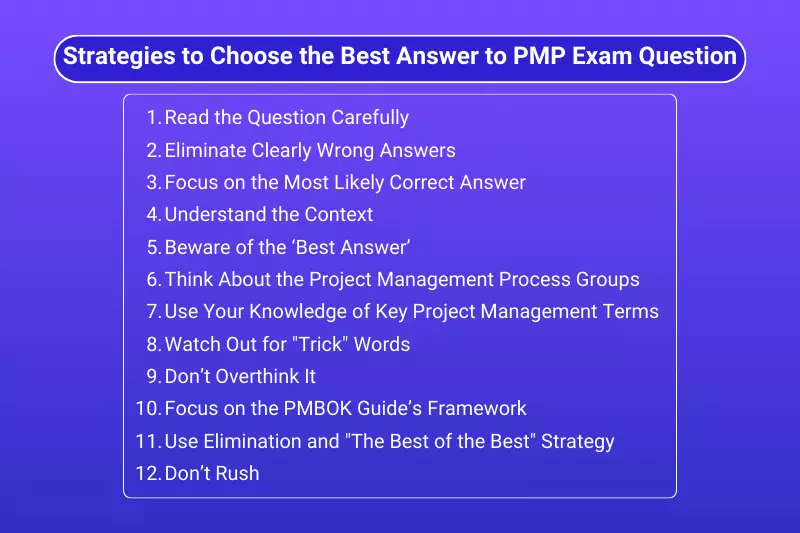 Strategies to Choose the Best Answer to PMP Exam Question

1. Read the Question Carefully
2. Eliminate Clearly Wrong Answers
3. Focus on the Most Likely Correct Answer
4. Understand the Context
5. Beware of the ‘Best Answer’
6. Think About the Project Management Process Groups
7. Use Your Knowledge of Key Project Management Terms
8. Watch Out for "Trick" Words
9. Don’t Overthink It
10. Focus on the PMBOK Guide’s Framework
11. Use Elimination and "The Best of the Best" Strategy
12. Don’t Rush